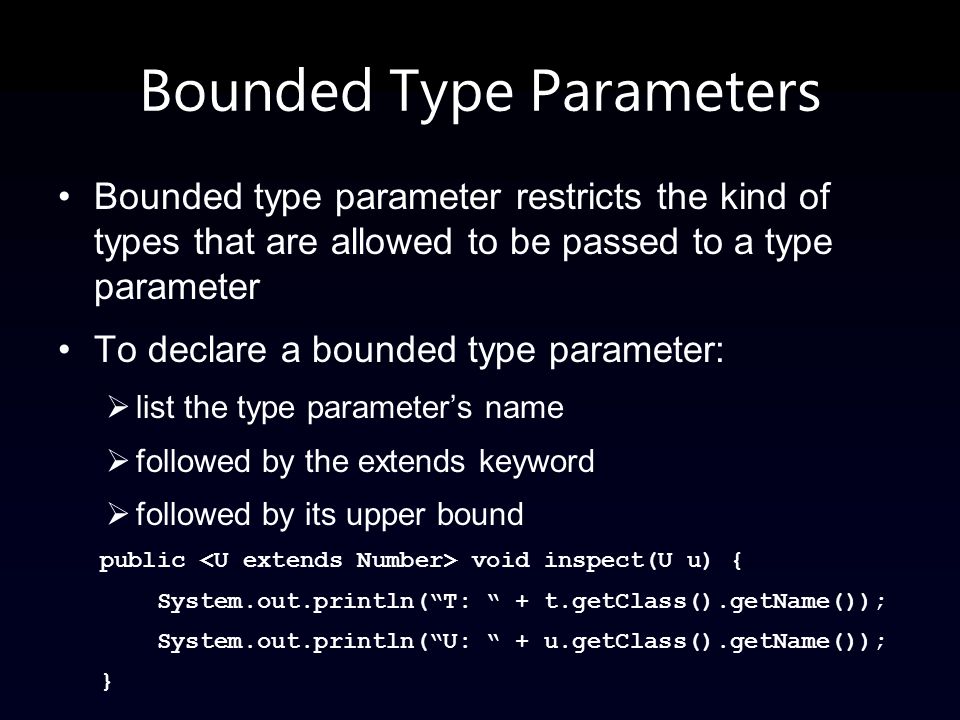 Bounded Type Parameters

• Bounded type parameter restricts the kind of types that are allowed to be passed to a type parameter

• To declare a bounded type parameter:

➢ list the type parameter’s name

➢ followed by the extends keyword

➢ followed by its upper bound

public <U extends Number> void inspect(U u) {
    System.out.println(“T: “ + t.getClass().getName());
    System.out.println(“U: “ + u.getClass().getName());
}